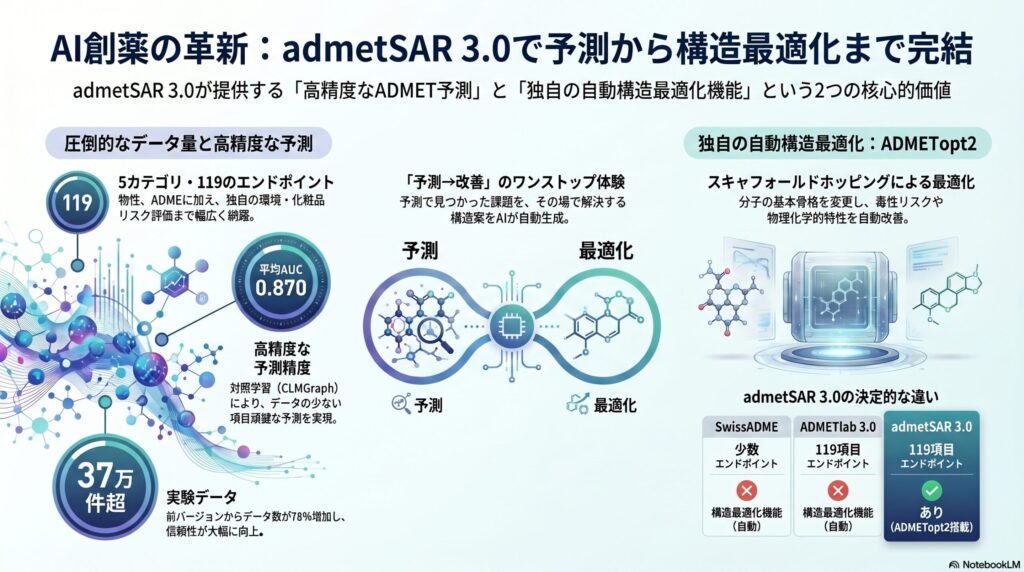 AI創薬の革新：admetSAR 3.0で予測から構造最適化まで完結

admetSAR 3.0が提供する「高精度なADMET予測」と「独自の自動構造最適化機能」という2つの核心的価値

圧倒的なデータ量と高精度な予測

119

5カテゴリ・119のエンドポイント
物性、ADMEに加え、独自の環境・化粧品リスク評価まで幅広く網羅。

平均AUC
0.870

高精度な予測精度
対照学習（CLMGraph）により、データの少ない項目頑健な予測を実現。

37万件超

実験データ
前バージョンからデータ数が78%増加し、信頼性が大幅に向上。

「予測→改善」のワンストップ体験
予測で見つかった課題を、その場で解決する構造案をAIが自動生成。

予測

最適化

予測

最適化

独自の自動構造最適化：ADMETopt2

スキャフォールドホッピングによる最適化
分子の基本骨格を変更し、毒性リスクや物理化学的特性を自動改善。

admetSAR 3.0の決定的な違い

| SwissADME | ADMETlab 3.0 | admetSAR 3.0 |
|---|---|---|
| 少数 エンドポイント | 119項目 エンドポイント | 119項目 エンドポイント |
| 構造最適化機能（自動） | 構造最適化機能（自動） | あり（ADMETopt2搭載） |

NotebookLM